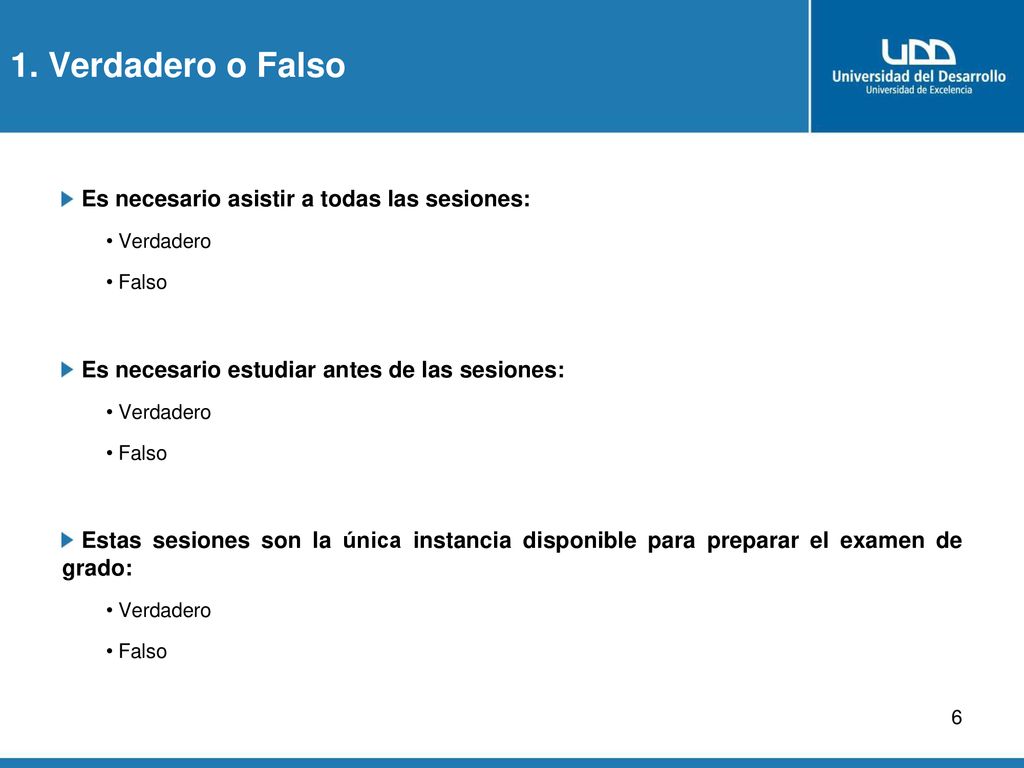 1. Verdadero o Falso

UDD
Universidad del Desarrollo
Universidad de Excelencia

Es necesario asistir a todas las sesiones:

• Verdadero

• Falso

Es necesario estudiar antes de las sesiones:

• Verdadero

• Falso

Estas sesiones son la única instancia disponible para preparar el examen de grado:

• Verdadero

• Falso

6